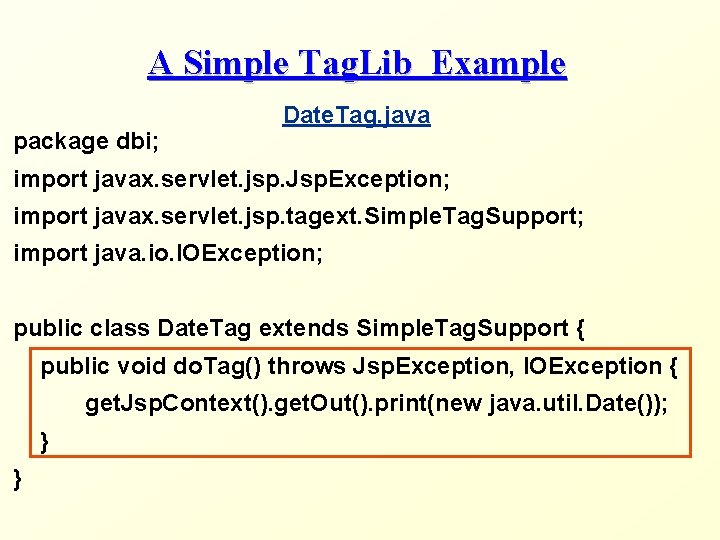 A Simple TagLib Example

DateTag.java

package dbi;

import javax.servlet.jsp.JspException;

import javax.servlet.jsp.tagext.SimpleTagSupport;

import java.io.IOException;

public class DateTag extends SimpleTagSupport {

public void doTag() throws JspException, IOException {

getJspContext().getOut().print(new java.util.Date());

}

}